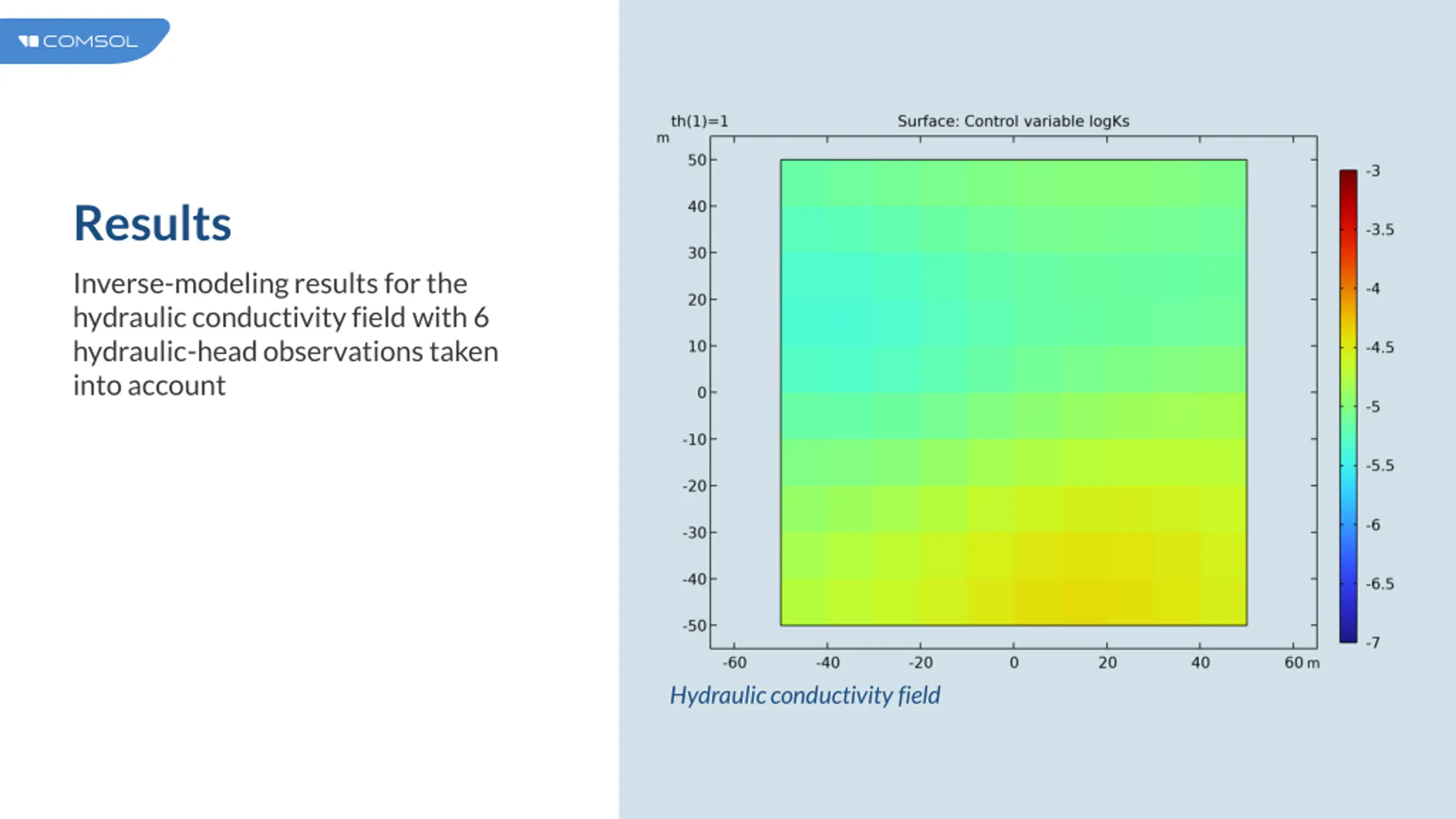 COMSOL

Results

Inverse-modeling results for the hydraulic conductivity field with 6 hydraulic-head observations taken into account

th(1)=1

Surface: Control variable logKs

m

50
40
30
20
10
0
-10
-20
-30
-40
-50

-60
-40
-20
0
20
40
60 m

-3
-3.5
-4
-4.5
-5
-5.5
-6
-6.5
-7

Hydraulic conductivity field